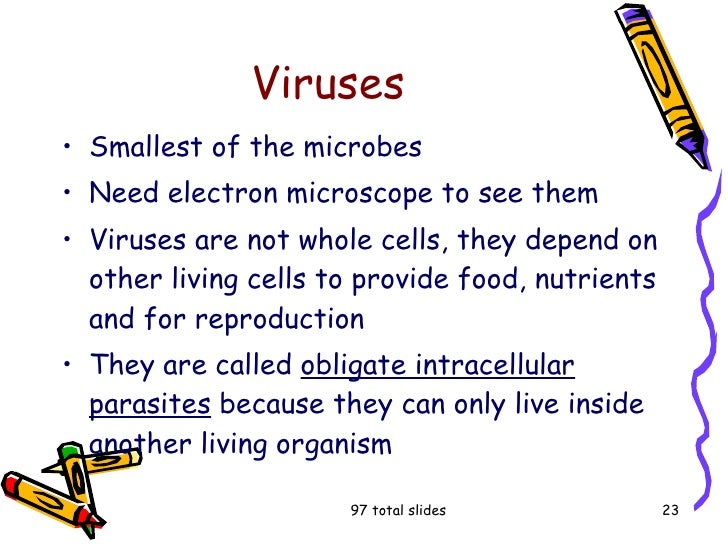 Viruses

• Smallest of the microbes
• Need electron microscope to see them
• Viruses are not whole cells, they depend on other living cells to provide food, nutrients and for reproduction
• They are called obligate intracellular parasites because they can only live inside another living organism

97 total slides

23